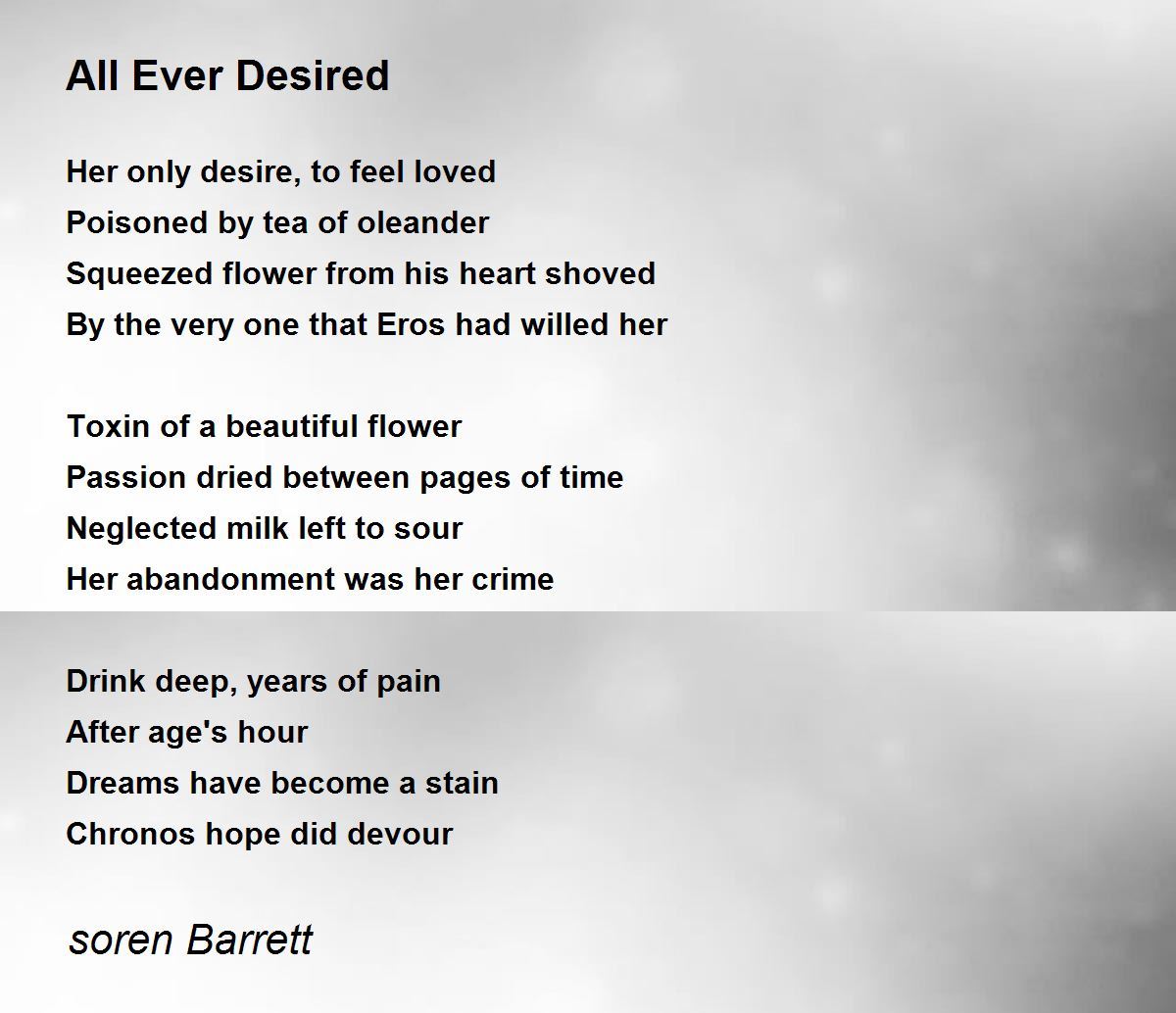 All Ever Desired

Her only desire, to feel loved
Poisoned by tea of oleander
Squeezed flower from his heart shoved
By the very one that Eros had willed her

Toxin of a beautiful flower
Passion dried between pages of time
Neglected milk left to sour
Her abandonment was her crime

Drink deep, years of pain
After age's hour
Dreams have become a stain
Chronos hope did devour

soren Barrett